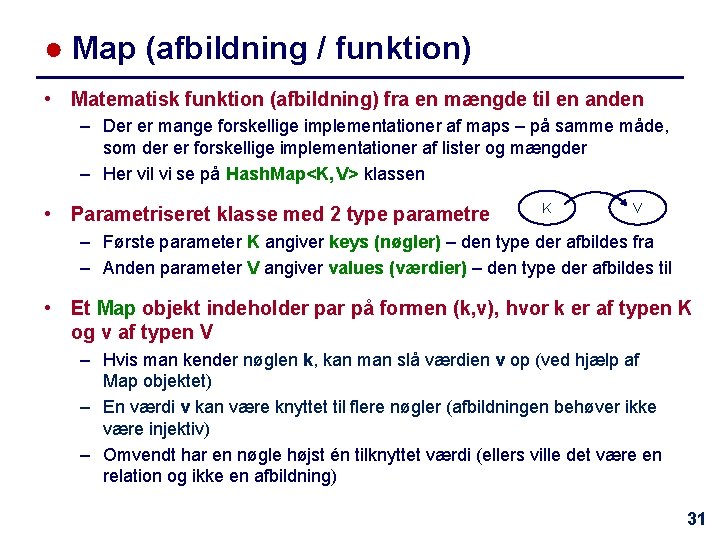 ● Map (afbildning / funktion)

• Matematisk funktion (afbildning) fra en mængde til en anden
– Der er mange forskellige implementationer af maps – på samme måde, som der er forskellige implementationer af lister og mængder
– Her vil vi se på HashMap<K,V> klassen

• Parametriseret klasse med 2 type parametre

K

V

– Første parameter K angiver keys (nøgler) – den type der afbildes fra
– Anden parameter V angiver values (værdier) – den type der afbildes til

• Et Map objekt indeholder par på formen (k,v), hvor k er af typen K og v af typen V
– Hvis man kender nøglen k, kan man slå værdien v op (ved hjælp af Map objektet)
– En værdi v kan være knyttet til flere nøgler (afbildningen behøver ikke være injektiv)
– Omvendt har en nøgle højst én tilknyttet værdi (ellers ville det være en relation og ikke en afbildning)

31